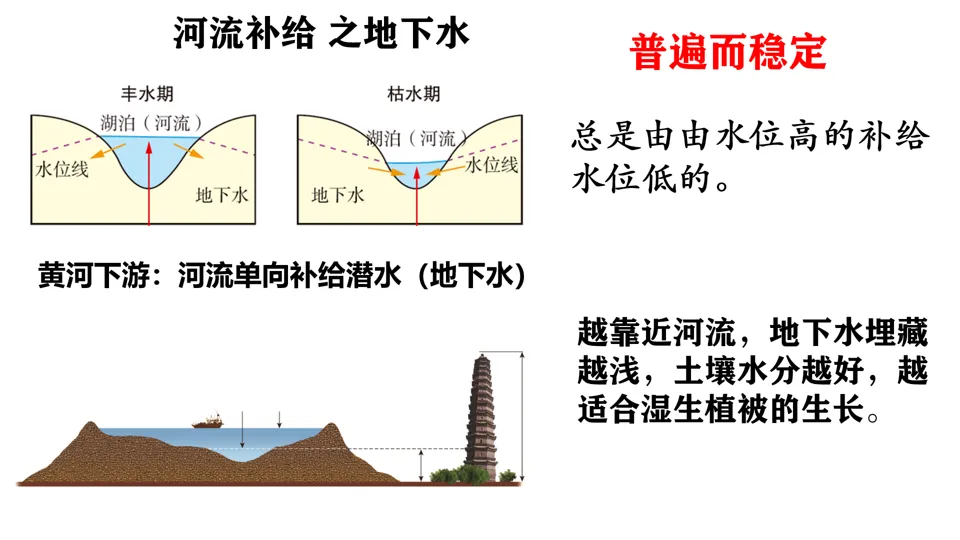 河流补给 之地下水

普遍而稳定

丰水期

湖泊（河流）

水位线

地下水

枯水期

湖泊（河流）

水位线

地下水

总是由由水位高的补给水位低的。

黄河下游：河流单向补给潜水（地下水）

越靠近河流，地下水埋藏越浅，土壤水分越好，越适合湿生植被的生长。